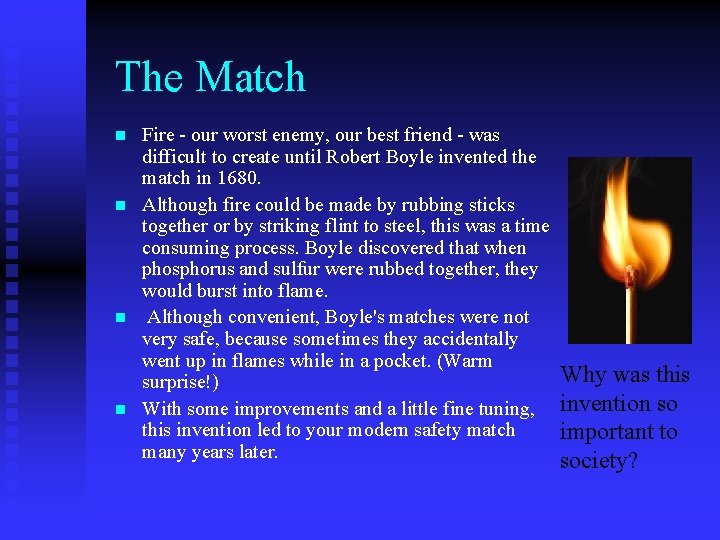 The Match

- Fire - our worst enemy, our best friend - was difficult to create until Robert Boyle invented the match in 1680.
- Although fire could be made by rubbing sticks together or by striking flint to steel, this was a time consuming process. Boyle discovered that when phosphorus and sulfur were rubbed together, they would burst into flame.
- Although convenient, Boyle's matches were not very safe, because sometimes they accidentally went up in flames while in a pocket. (Warm surprise!)
- With some improvements and a little fine tuning, this invention led to your modern safety match many years later.

Why was this invention so important to society?